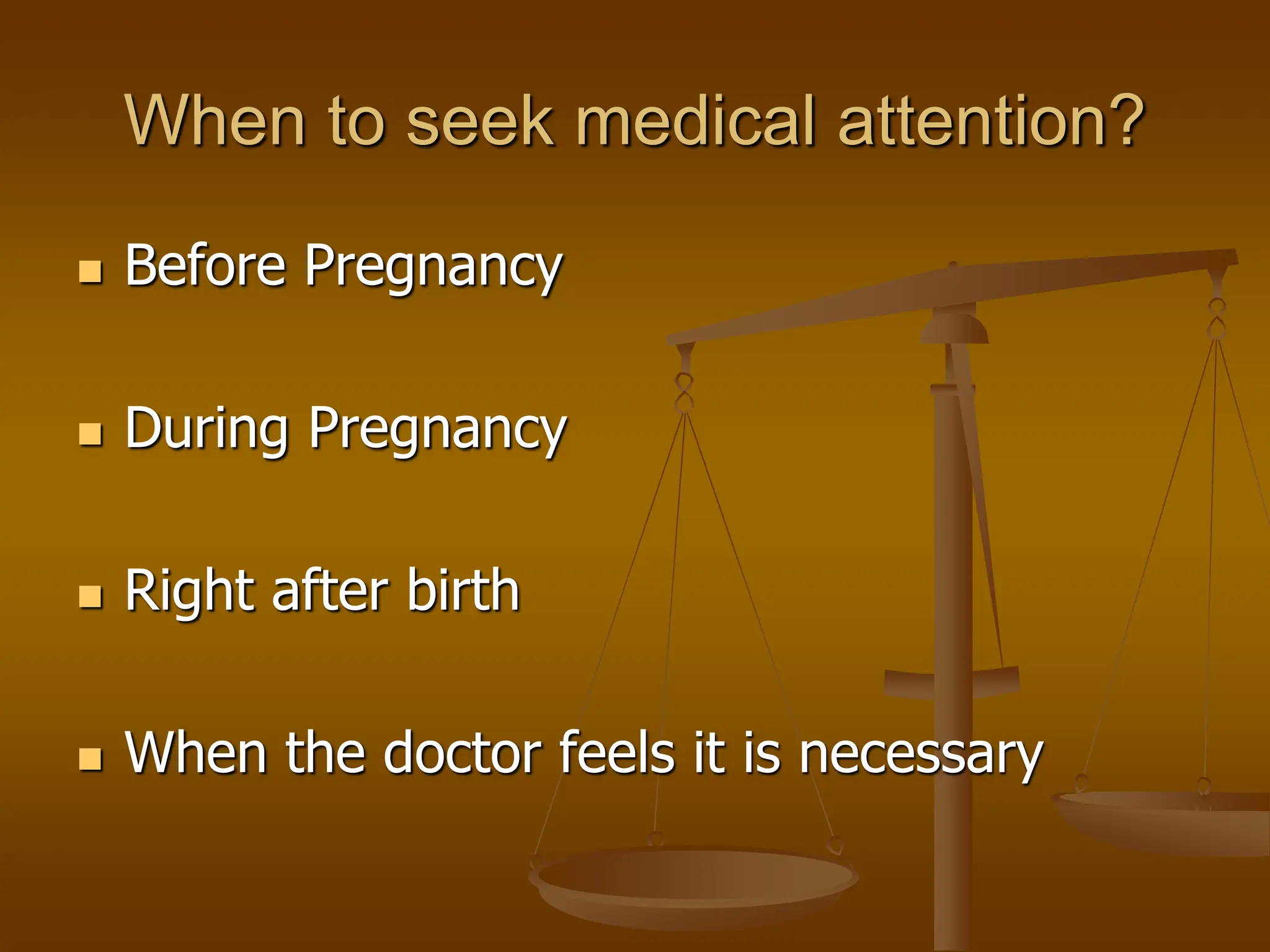 When to seek medical attention?

- Before Pregnancy
- During Pregnancy
- Right after birth
- When the doctor feels it is necessary